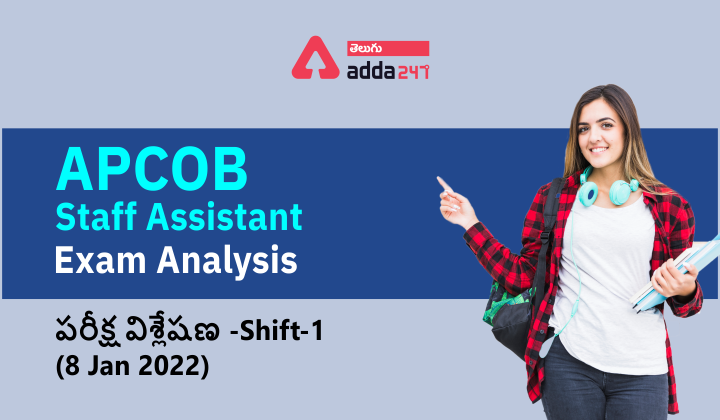 తెలుగు
adda247

APCOB
Staff Assistant
Exam Analysis

పరీక్ష విశ్లేషణ -Shift-1
(8 Jan 2022)